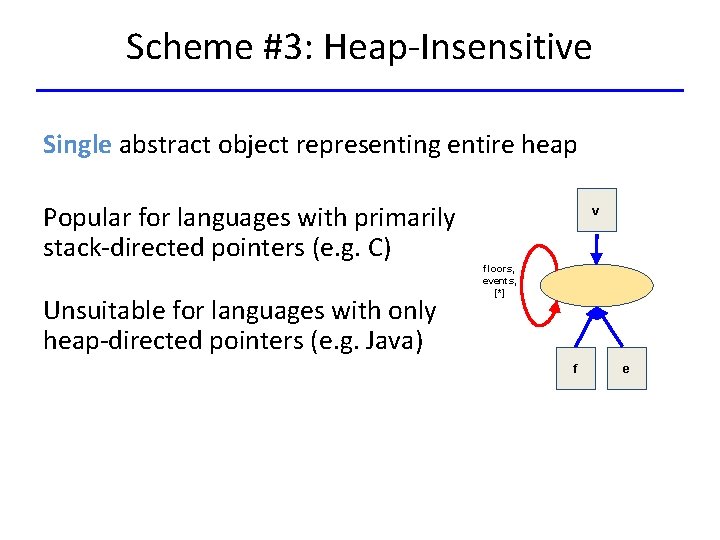 Scheme #3: Heap-Insensitive

Single abstract object representing entire heap

Popular for languages with primarily stack-directed pointers (e.g. C)

Unsuitable for languages with only heap-directed pointers (e.g. Java)

v

floors,
events,
[*]

f

e